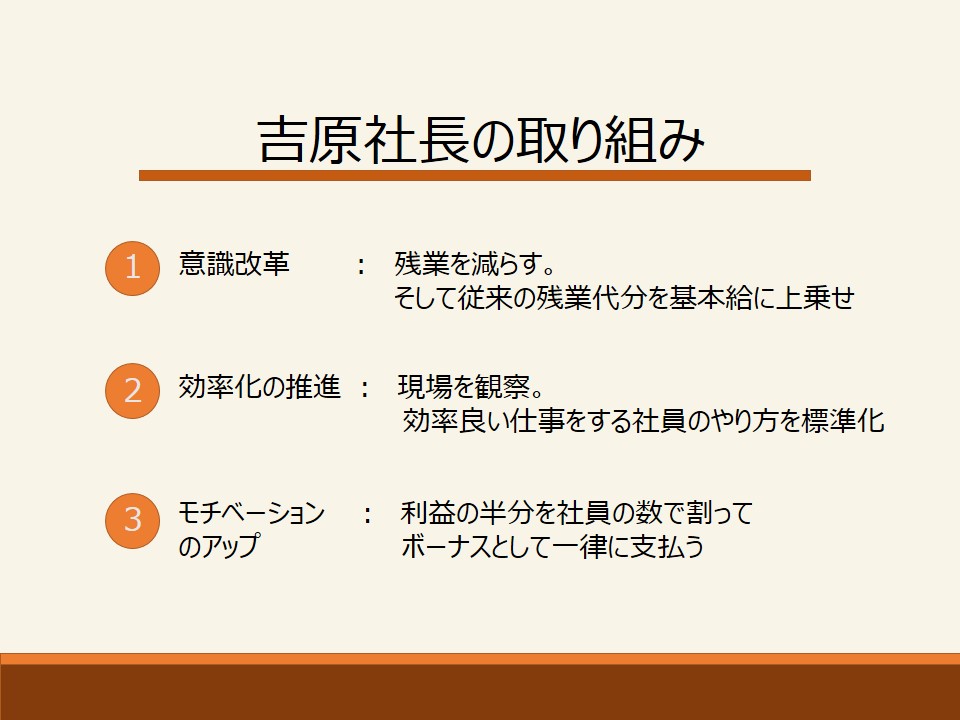 吉原社長の取り組み

1 意識改革 ： 残業を減らす。
そして従来の残業代分を基本給に上乗せ

2 効率化の推進 ： 現場を観察。
効率良い仕事をする社員のやり方を標準化

3 モチベーションのアップ ： 利益の半分を社員の数で割って
ボーナスとして一律に支払う